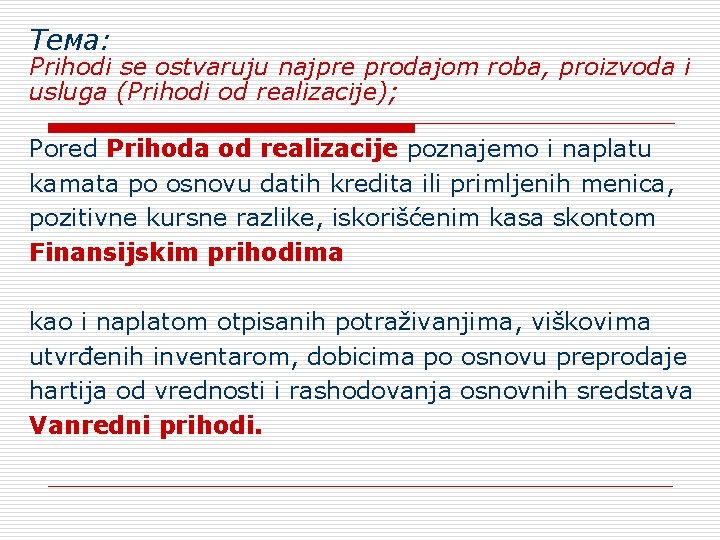 Тема:
Prihodi se ostvaruju najpre prodajom roba, proizvoda i usluga (Prihodi od realizacije);

Pored Prihoda od realizacije poznajemo i naplatu kamata po osnovu datih kredita ili primljenih menica, pozitivne kursne razlike, iskorišćenim kasa skontom Finansijskim prihodima

kao i naplatom otpisanih potraživanjima, viškovima utvrđenih inventarom, dobicima po osnovu preprodaje hartija od vrednosti i rashodovanja osnovnih sredstava Vanredni prihodi.